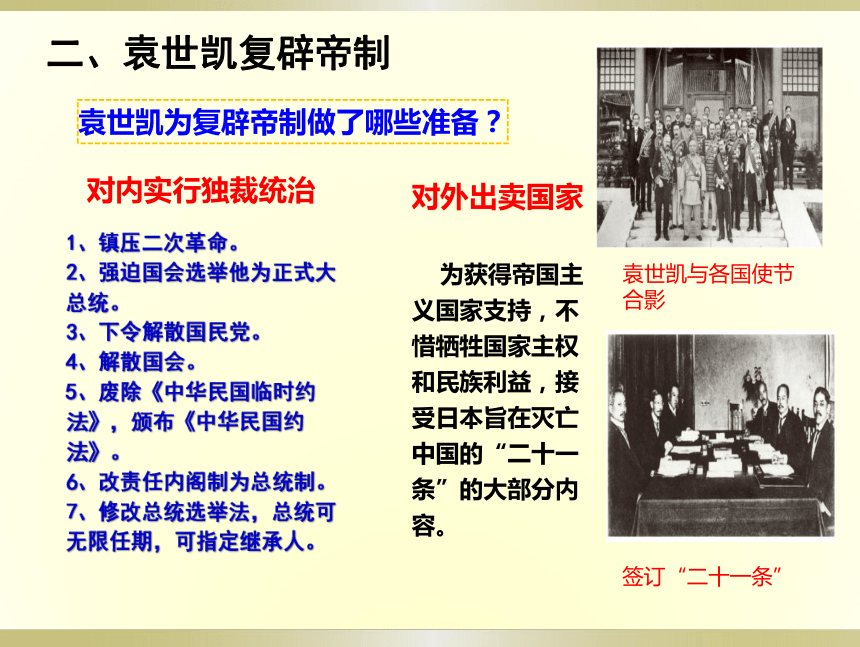 二、袁世凯复辟帝制

袁世凯为复辟帝制做了哪些准备？

对内实行独裁统治

1、镇压二次革命。
2、强迫国会选举他为正式大总统。
3、下令解散国民党。
4、解散国会。
5、废除《中华民国临时约法》，颁布《中华民国约法》。
6、改责任内阁制为总统制。
7、修改总统选举法，总统可无限任期，可指定继承人。

对外出卖国家

为获得帝国主义国家支持，不惜牺牲国家主权和民族利益，接受日本旨在灭亡中国的“二十一条”的大部分内容。

袁世凯与各国使节合影

签订“二十一条”